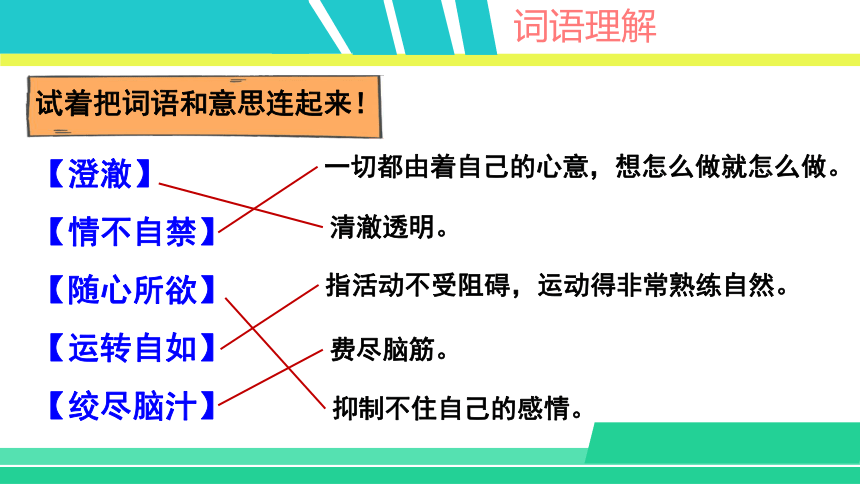 词语理解

试着把词语和意思连起来！

【澄澈】

【情不自禁】

【随心所欲】

【运转自如】

【绞尽脑汁】

一切都由着自己的心意，想怎么做就怎么做。

清澈透明。

指活动不受阻碍，运动得非常熟练自然。

费尽脑筋。

抑制不住自己的感情。